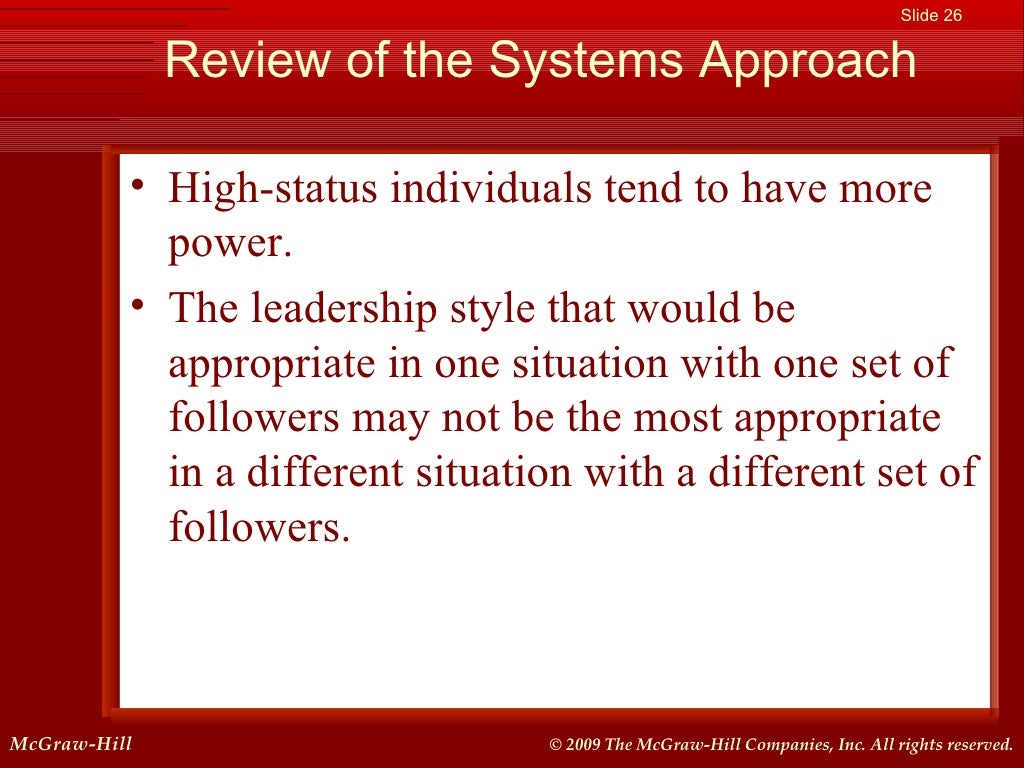 Slide 26

Review of the Systems Approach

• High-status individuals tend to have more power.

• The leadership style that would be appropriate in one situation with one set of followers may not be the most appropriate in a different situation with a different set of followers.

McGraw-Hill

© 2009 The McGraw-Hill Companies, Inc. All rights reserved.